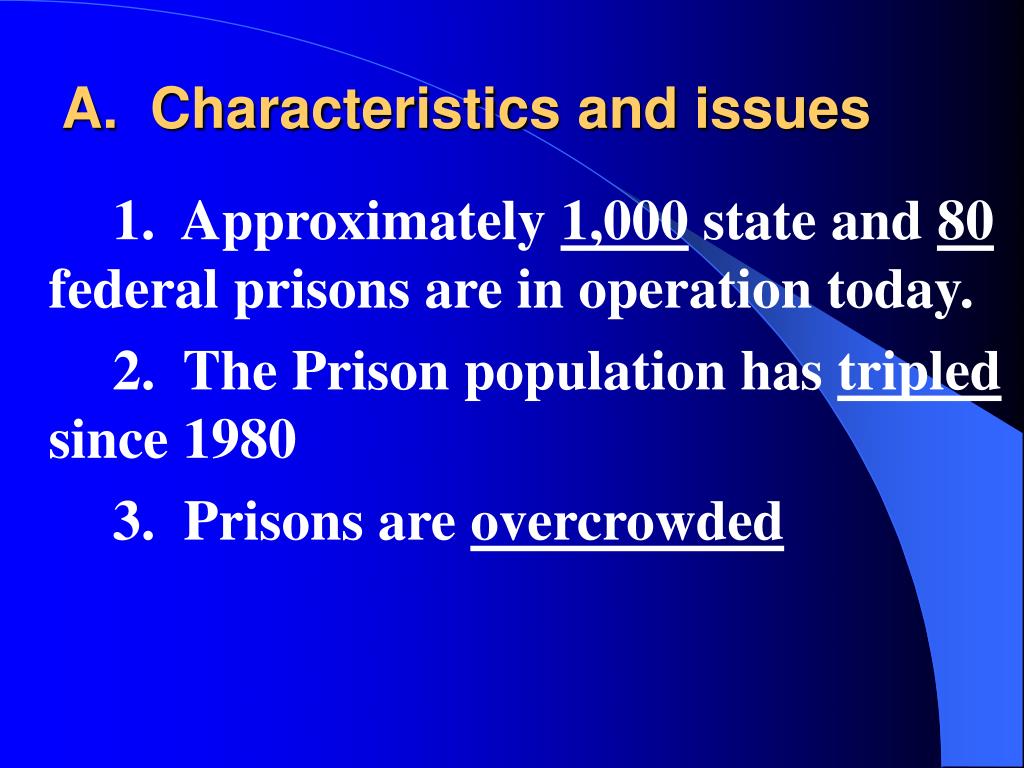 A. Characteristics and issues

1. Approximately 1,000 state and 80 federal prisons are in operation today.

2. The Prison population has tripled since 1980

3. Prisons are overcrowded